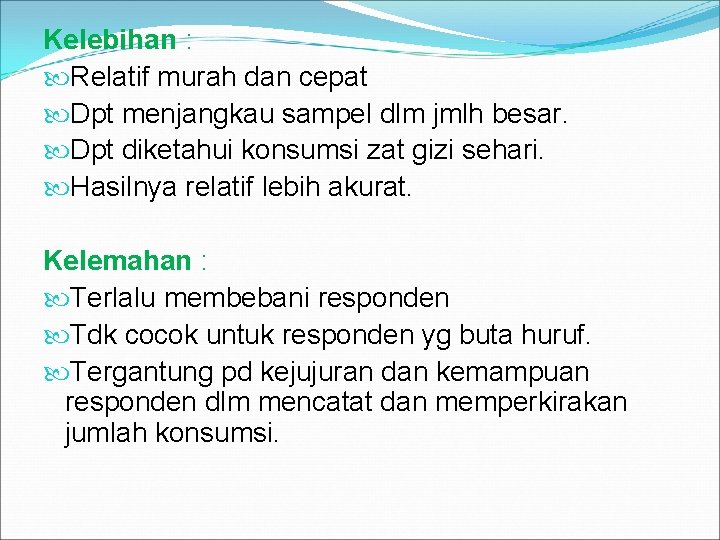 Kelebihan :
Relatif murah dan cepat
Dpt menjangkau sampel dlm jmlh besar.
Dpt diketahui konsumsi zat gizi sehari.
Hasilnya relatif lebih akurat.

Kelemahan :
Terlalu membebani responden
Tdk cocok untuk responden yg buta huruf.
Tergantung pd kejujuran dan kemampuan responden dlm mencatat dan memperkirakan jumlah konsumsi.